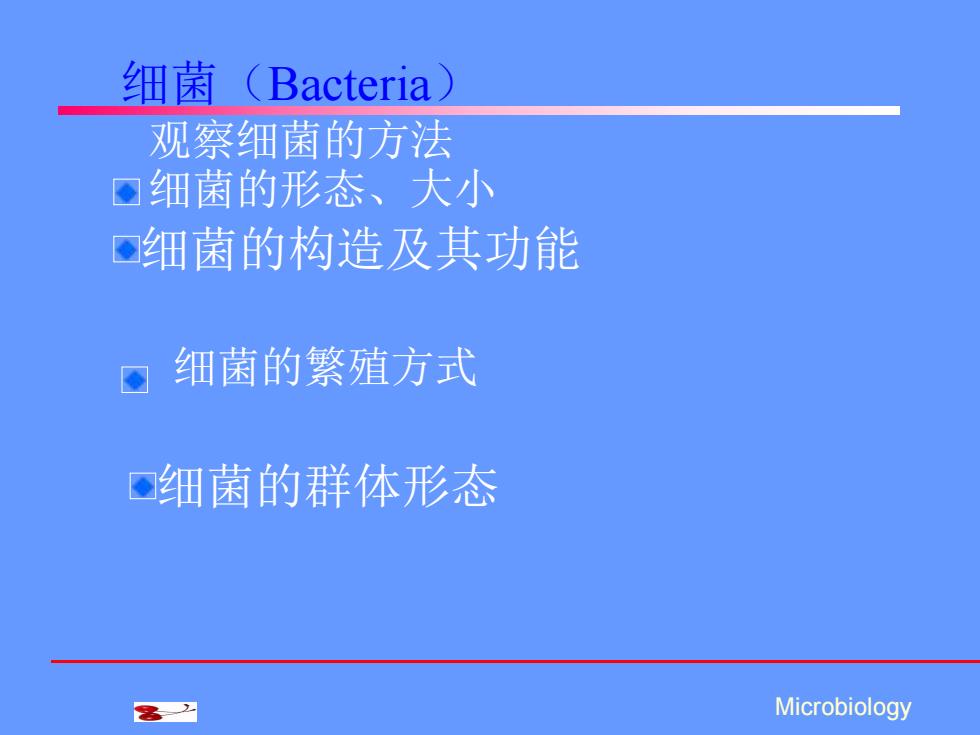 细菌（Bacteria）

观察细菌的方法

细菌的形态、大小

细菌的构造及其功能

细菌的繁殖方式

细菌的群体形态

Microbiology